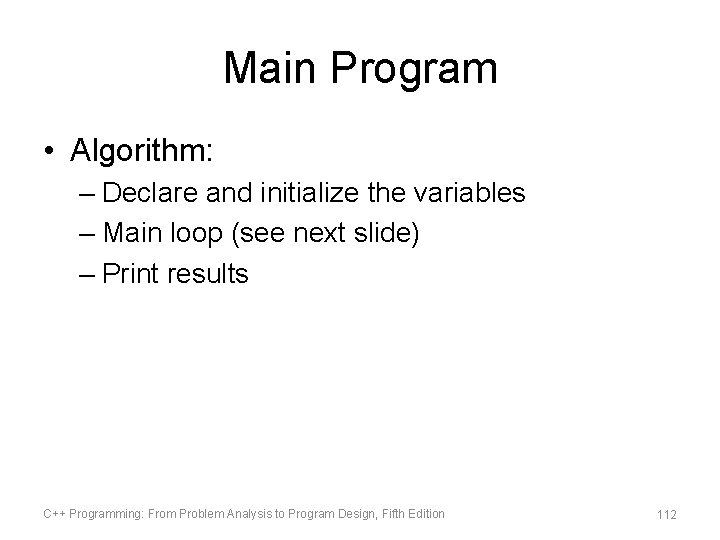 Main Program

• Algorithm:
 – Declare and initialize the variables
 – Main loop (see next slide)
 – Print results

C++ Programming: From Problem Analysis to Program Design, Fifth Edition

112